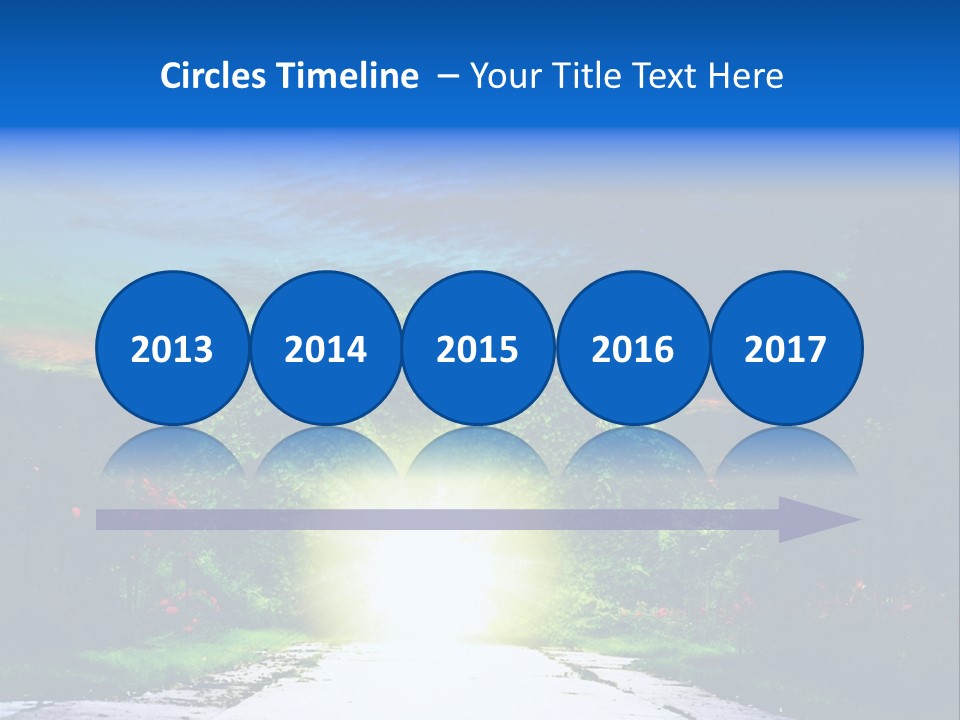 Circles Timeline – Your Title Text Here

2013

2014

2015

2016

2017